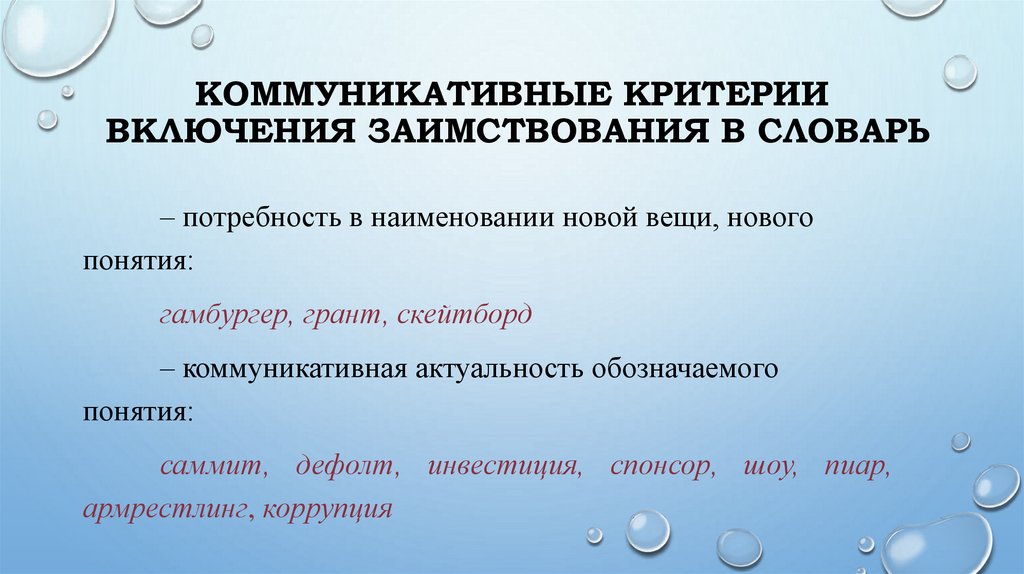 КОММУНИКАТИВНЫЕ КРИТЕРИИ ВКЛЮЧЕНИЯ ЗАИМСТВОВАНИЯ В СЛОВАРЬ

– потребность в наименовании новой вещи, нового понятия:

гамбургер, грант, скейтборд

– коммуникативная актуальность обозначаемого понятия:

саммит, дефолт, инвестиция, спонсор, шоу, пиар, армрестлинг, коррупция